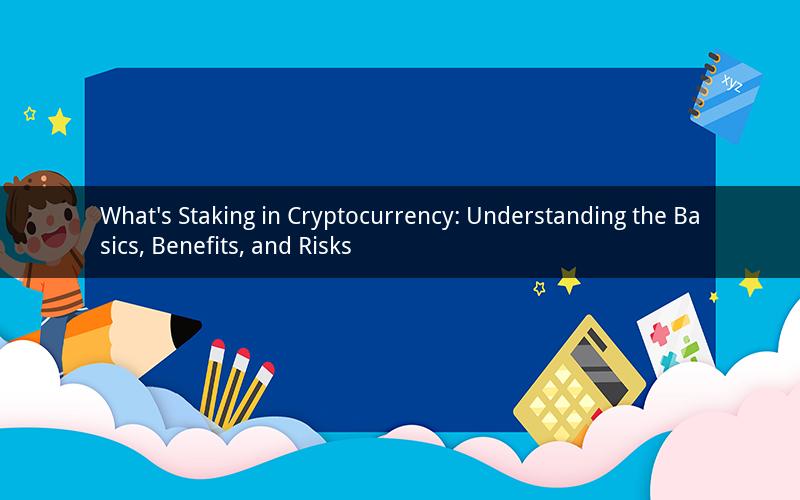 xyz

What's Staking in Cryptocurrency: Understanding the Basics, Benefits, and Risks